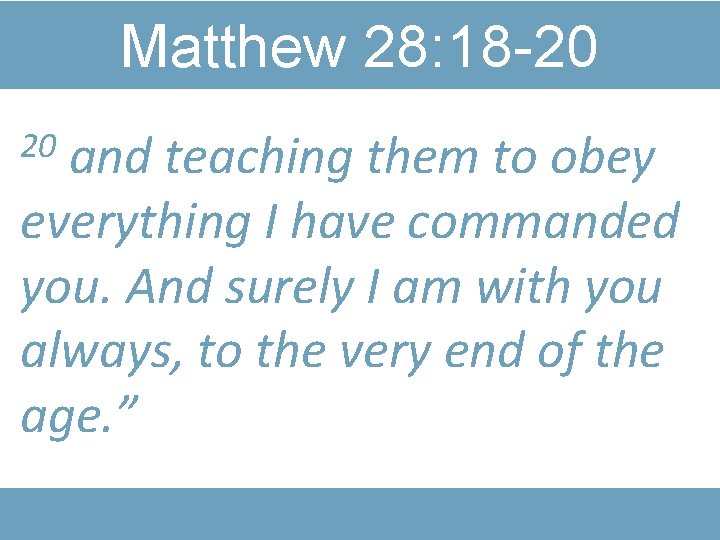 Matthew 28:18-20

$^{20}$ and teaching them to obey everything I have commanded you. And surely I am with you always, to the very end of the age.”